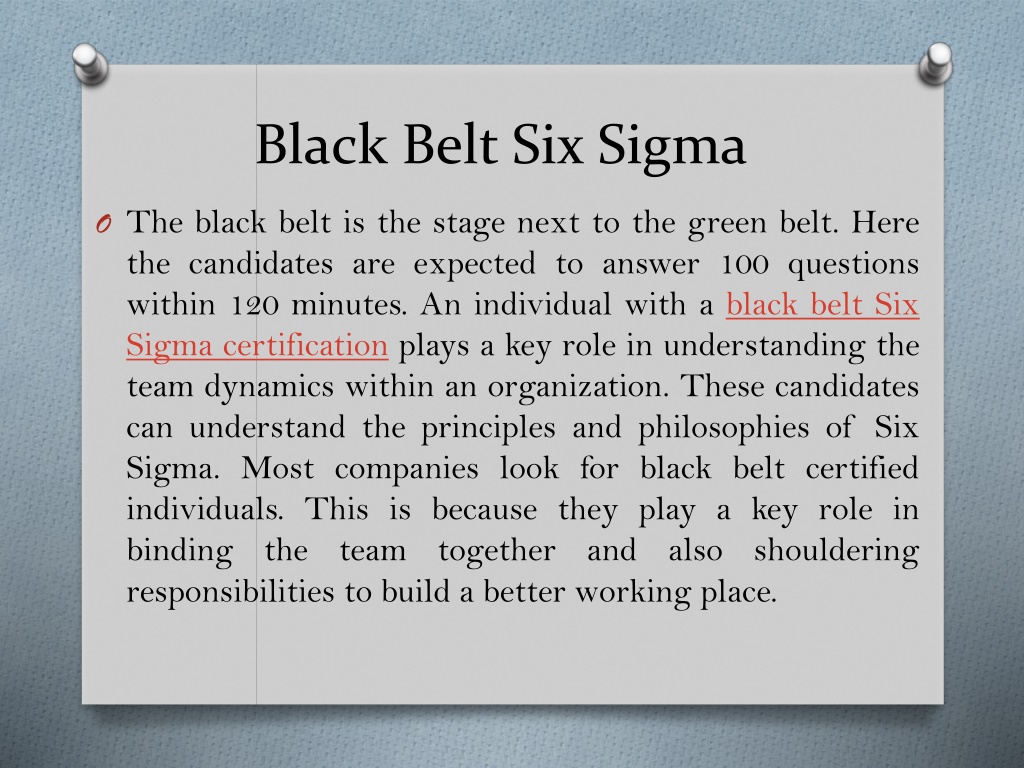 Black Belt Six Sigma

O The black belt is the stage next to the green belt. Here the candidates are expected to answer 100 questions within 120 minutes. An individual with a black belt Six Sigma certification plays a key role in understanding the team dynamics within an organization. These candidates can understand the principles and philosophies of Six Sigma. Most companies look for black belt certified individuals. This is because they play a key role in binding the team together and also shouldering responsibilities to build a better working place.